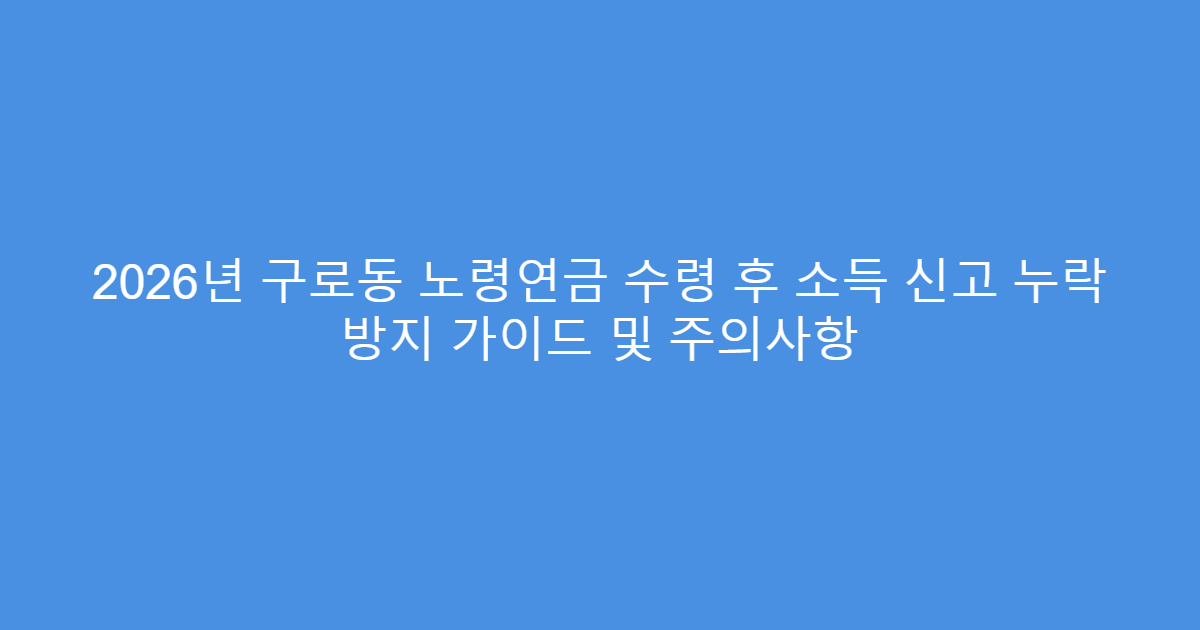 2026년 구로동 노령연금 수령 후 소득 신고 누락 방지 가이드 및 주의사항